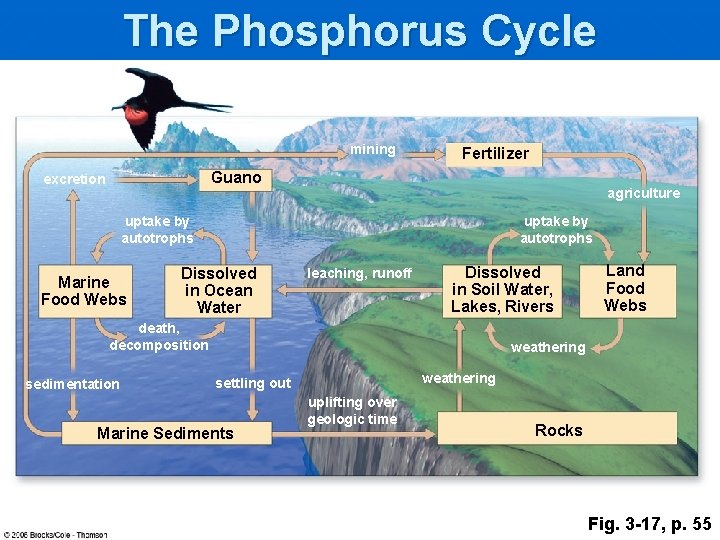 The Phosphorus Cycle

mining

Fertilizer

excretion

Guano

agriculture

uptake by autotrophs

uptake by autotrophs

Marine Food Webs

Dissolved in Ocean Water

leaching, runoff

Dissolved in Soil Water, Lakes, Rivers

Land Food Webs

death, decomposition

weathering

sedimentation

settling out

weathering

uplifting over geologic time

Marine Sediments

Rocks

© 2006 Brooks/Cole - Thomson

Fig. 3-17, p. 55